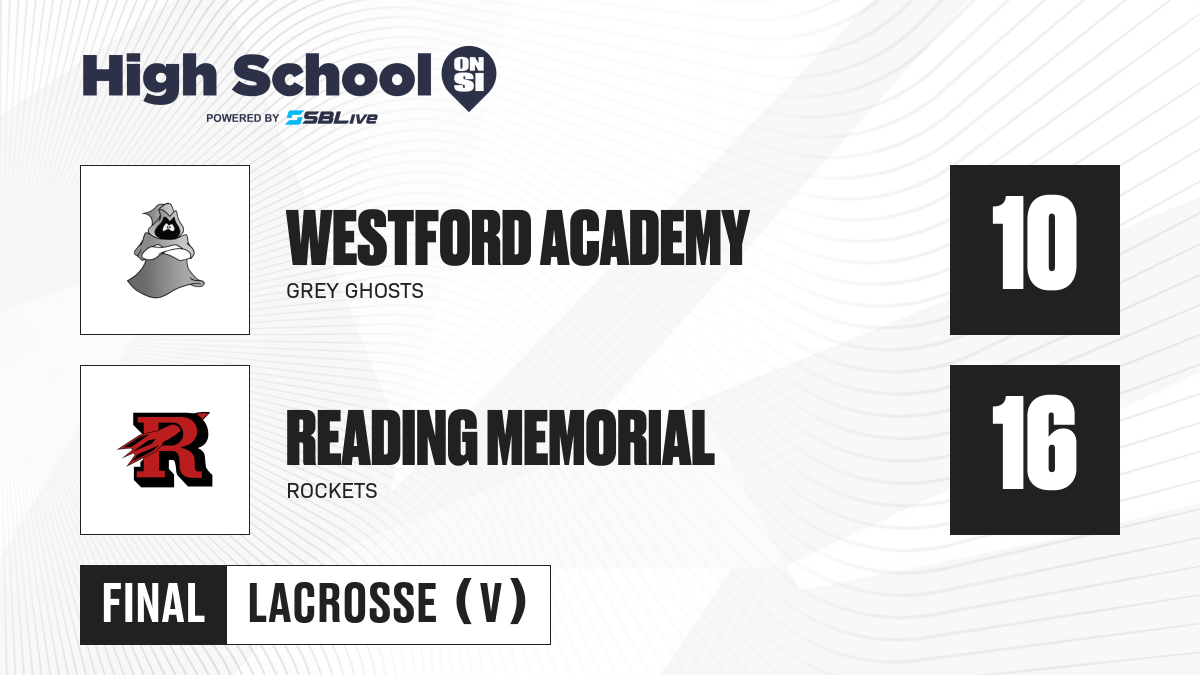 High School ON SI
POWERED BY SBLive

WESTFORD ACADEMY
GREY GHOSTS
10

R
READING MEMORIAL
ROCKETS
16

FINAL LACROSSE (V)